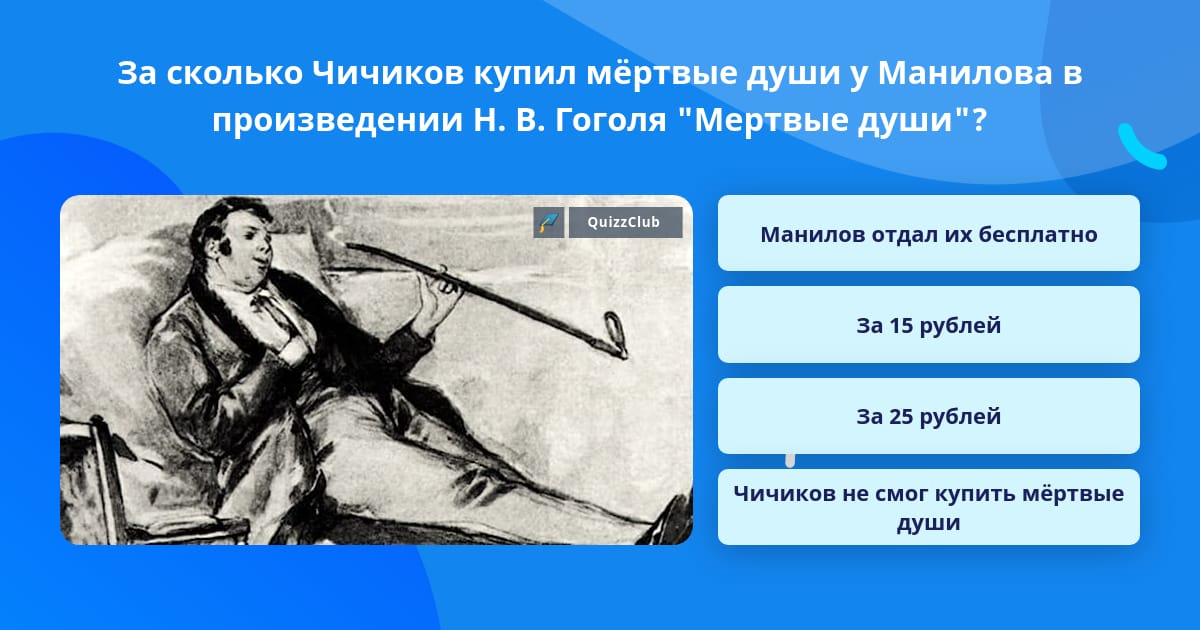 За сколько Чичиков купил мёртвые души у Манилова в произведении Н. В. Гоголя "Мертвые души"?

QuizzClub

Манилов отдал их бесплатно

За 15 рублей

За 25 рублей

Чичиков не смог купить мёртвые души